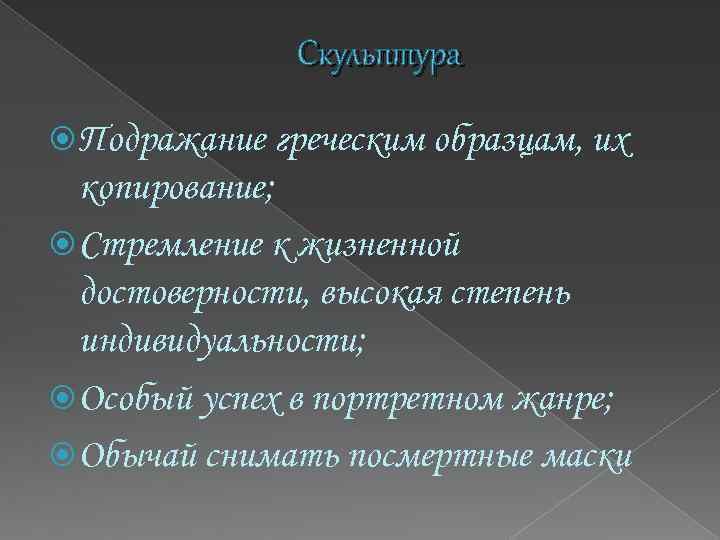 Скульптура

Подражание греческим образцам, их копирование;

Стремление к жизненной достоверности, высокая степень индивидуальности;

Особый успех в портретном жанре;

Обычай снимать посмертные маски